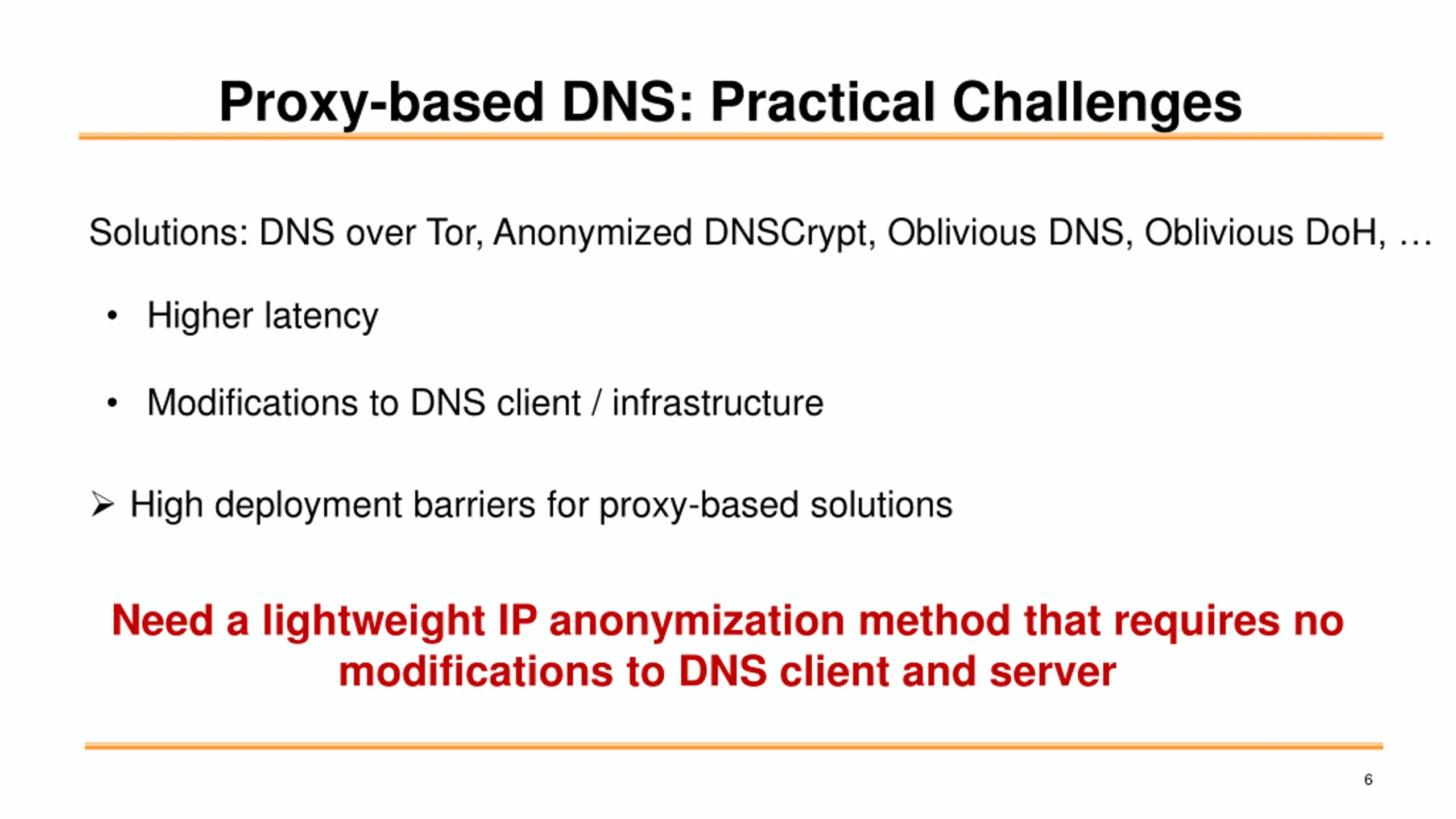 Proxy-based DNS: Practical Challenges

Solutions: DNS over Tor, Anonymized DNSCrypt, Oblivious DNS, Oblivious DoH, …

• Higher latency

• Modifications to DNS client / infrastructure

➢ High deployment barriers for proxy-based solutions

Need a lightweight IP anonymization method that requires no modifications to DNS client and server

6